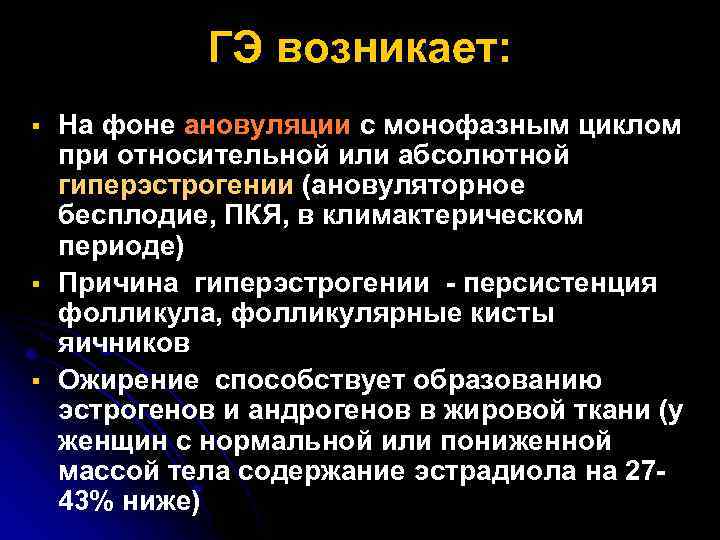 ГЭ возникает:

▪ На фоне ановуляции с монофазным циклом при относительной или абсолютной гиперэстрогении (ановуляторное бесплодие, ПКЯ, в климактерическом периоде)

▪ Причина гиперэстрогении - персистенция фолликула, фолликулярные кисты яичников

▪ Ожирение способствует образованию эстрогенов и андрогенов в жировой ткани (у женщин с нормальной или пониженной массой тела содержание эстрадиола на 27-43% ниже)